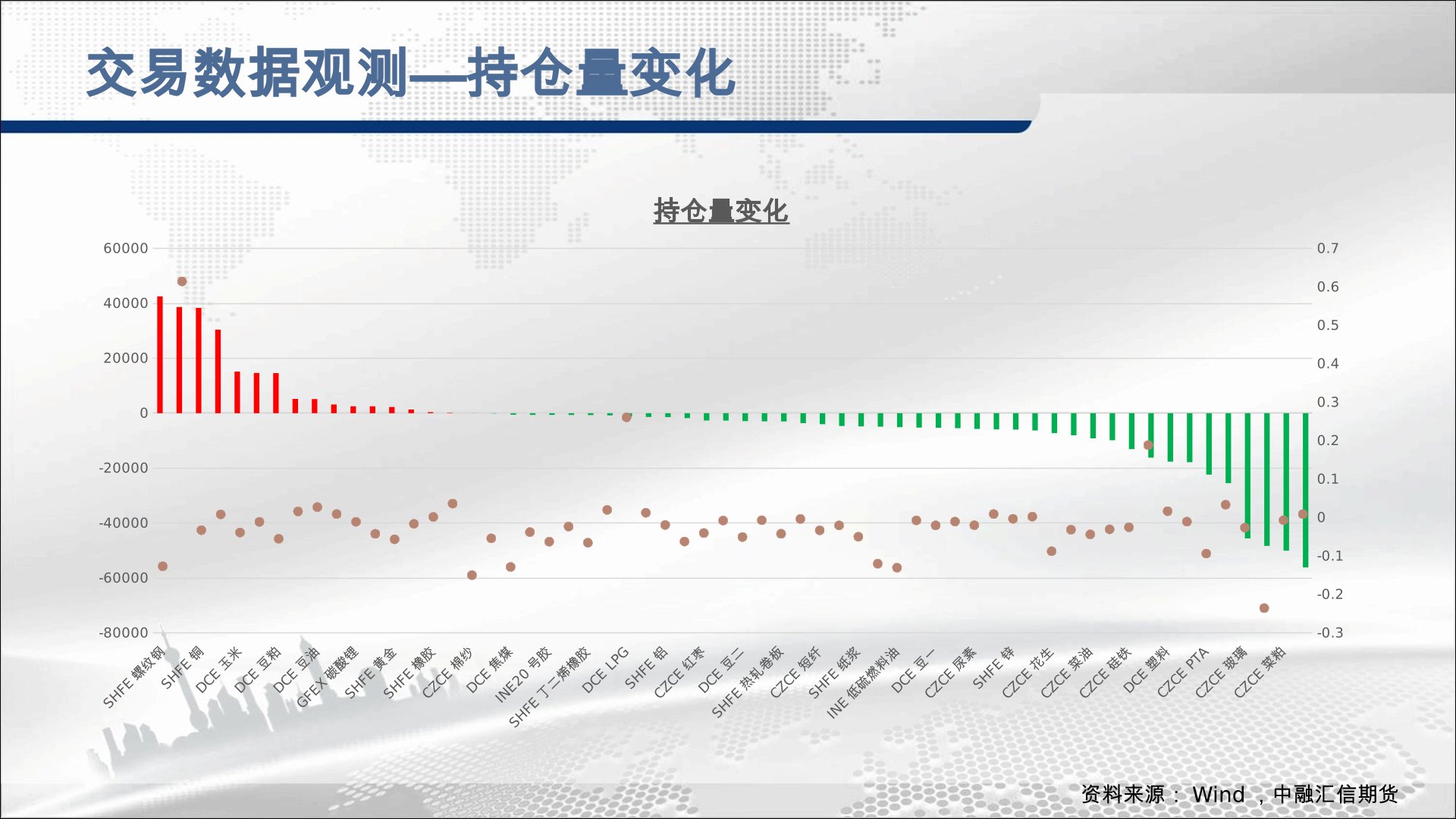 交易数据观测—持仓量变化

持仓量变化

60000
40000
20000
0
-20000
-40000
-60000
-80000

0.7
0.6
0.5
0.4
0.3
0.2
0.1
0
-0.1
-0.2
-0.3

SHFE 螺纹钢
SHFE 铜
DCE 玉米
DCE 豆粕
DCE 豆油
GFEX 碳酸锂
SHFE 黄金
SHFE 橡胶
CZCE 棉纱
DCE 焦煤
INE20 号胶
SHFE 丁二烯橡胶
DCE LPG
SHFE 铝
CZCE 红枣
DCE 豆二
SHFE 热轧卷板
CZCE 短纤
SHFE 纸浆
INE 低硫燃料油
DCE 豆一
CZCE 尿素
SHFE 锌
CZCE 花生
CZCE 菜油
CZCE 硅铁
DCE 塑料
CZCE PTA
CZCE 玻璃
CZCE 菜粕

资料来源： Wind ，中融汇信期货